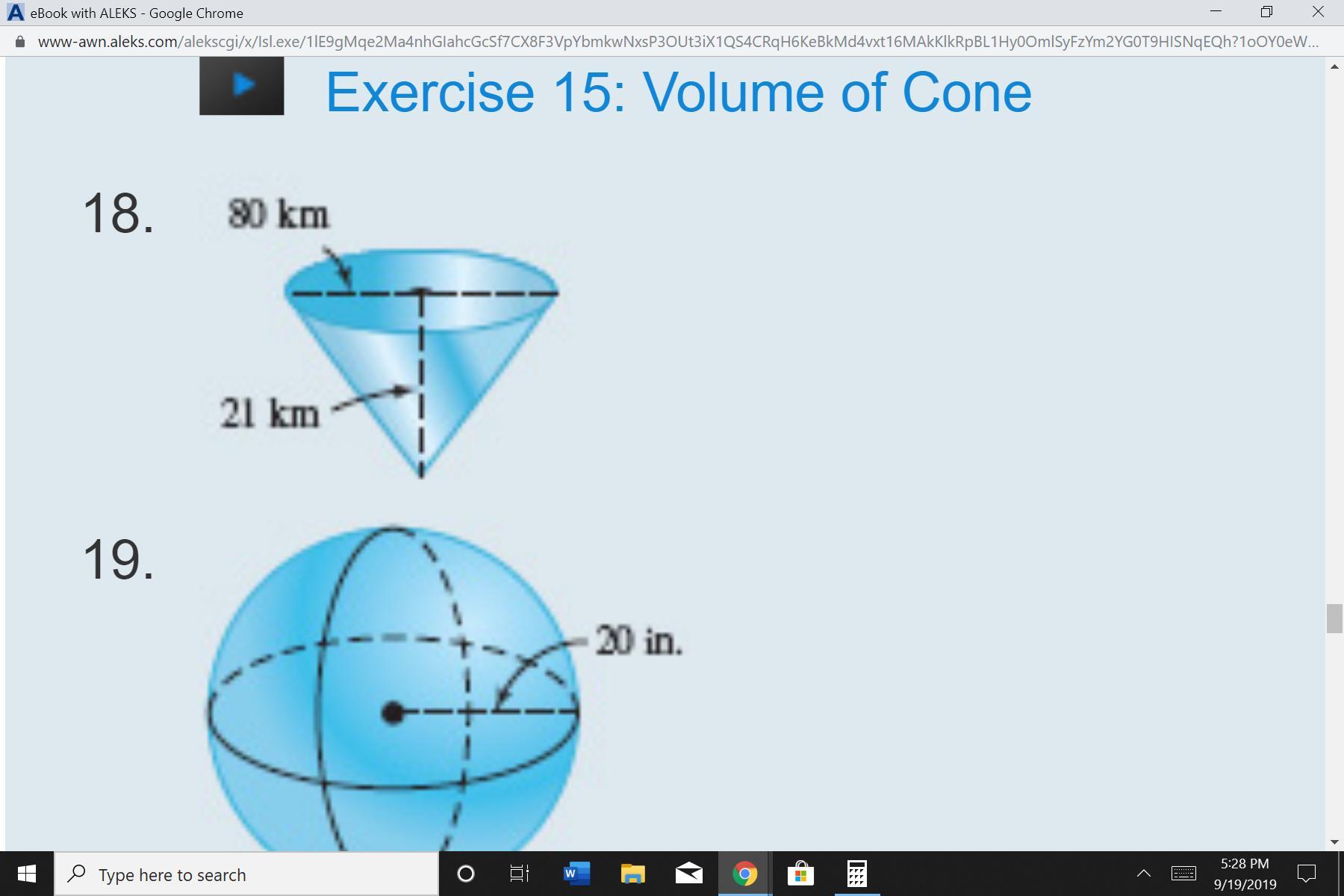 eBook with ALEKS - Google Chrome

www-awn.aleks.com/alekscgi/x/Isl.exe/1lE9gMqe2Ma4nhGlahcGcSf7CX8F3VpYbmkwNxsP3OUt3iX1QS4CRqH6KeBkMd4vxt16MAkKlkRpBL1Hy0OmlSyFzYm2YG0T9HISNqEQh?1oOY0eW...

Exercise 15: Volume of Cone

18.

80 km

21 km

19.

20 in.

Type here to search

5:28 PM
9/19/2019